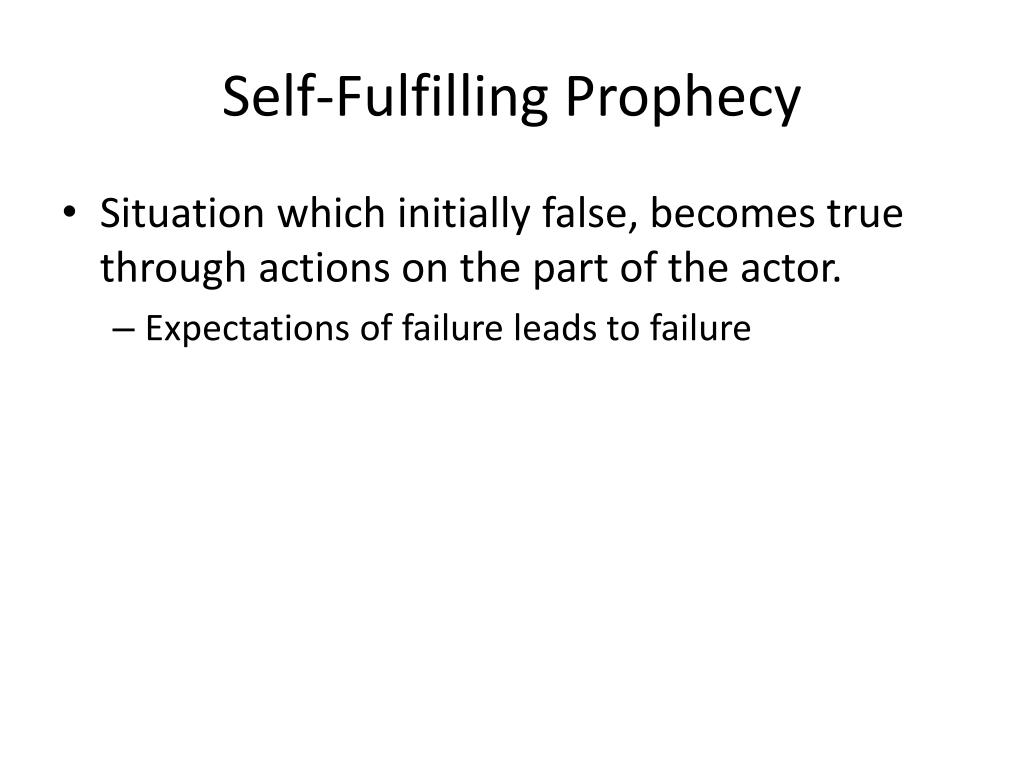 Self-Fulfilling Prophecy

• Situation which initially false, becomes true through actions on the part of the actor.

– Expectations of failure leads to failure